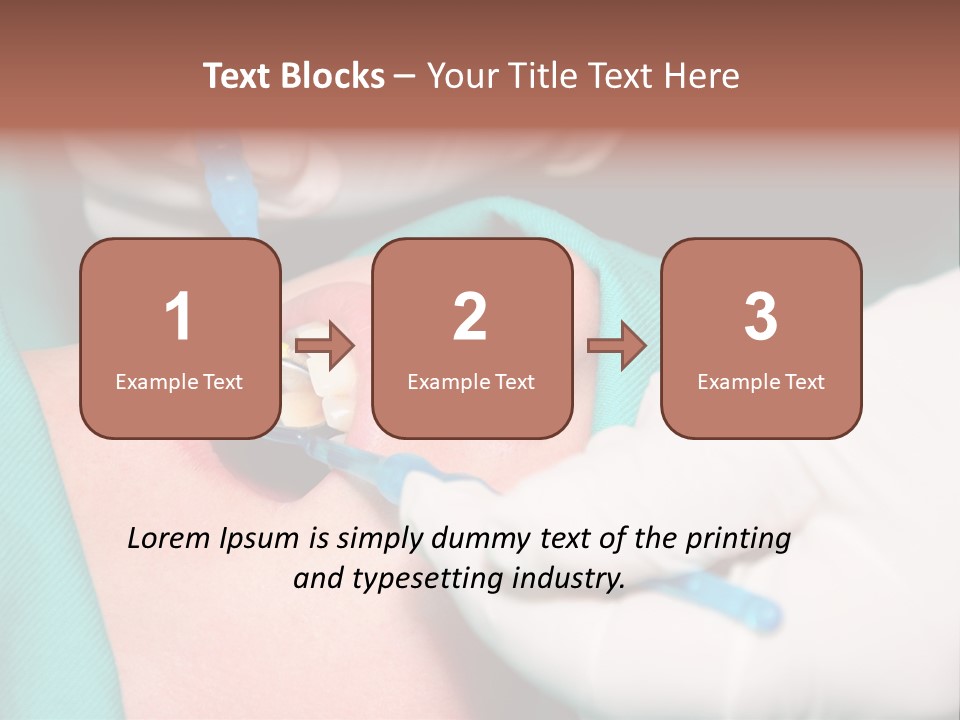 Text Blocks – Your Title Text Here

1
Example Text

2
Example Text

3
Example Text

Lorem Ipsum is simply dummy text of the printing and typesetting industry.